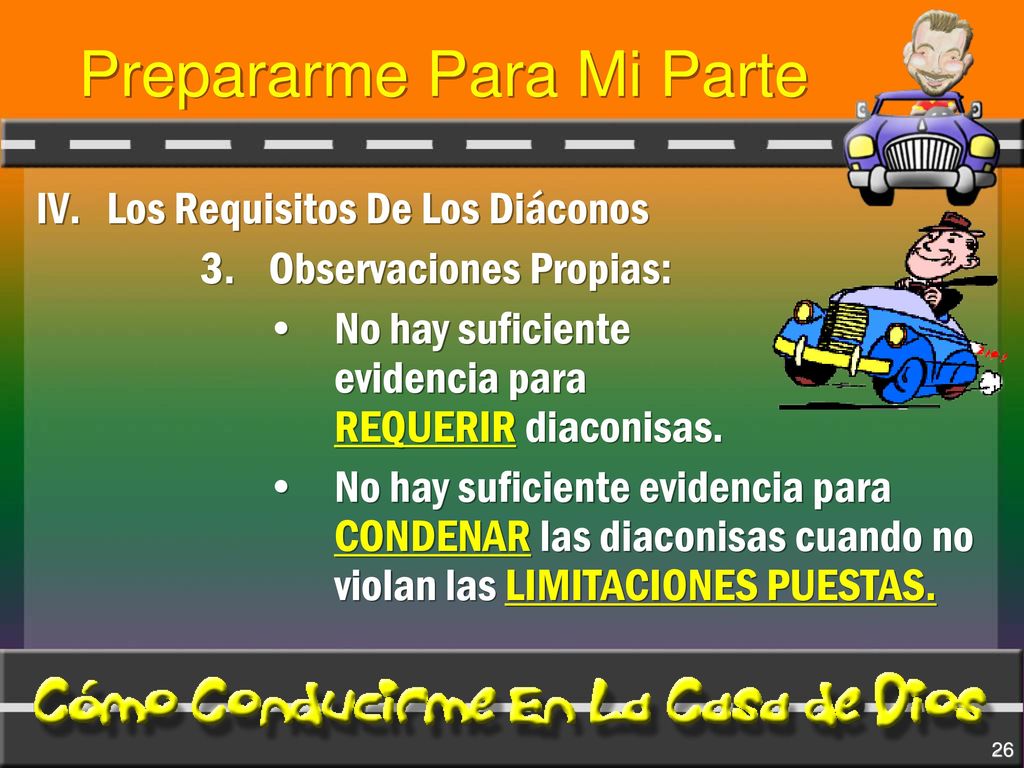 Prepararme Para Mi Parte

IV. Los Requisitos De Los Diáconos

3. Observaciones Propias:

• No hay suficiente evidencia para REQUERIR diaconisas.

• No hay suficiente evidencia para CONDENAR las diaconisas cuando no violan las LIMITACIONES PUESTAS.

Cómo Conducirme En La Casa de Dios

26